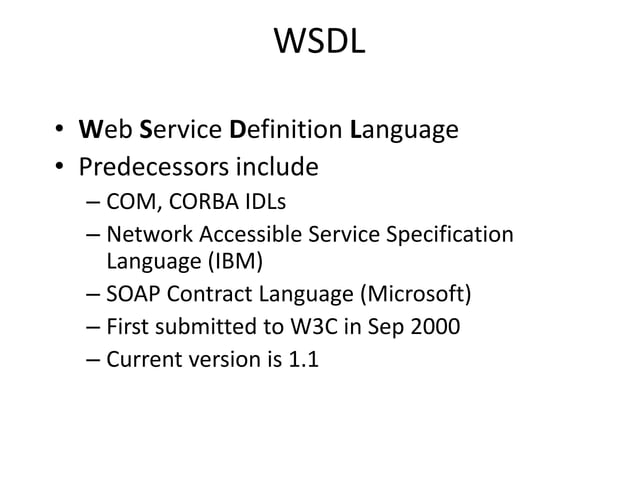 WSDL

• Web Service Definition Language
• Predecessors include
– COM, CORBA IDLs
– Network Accessible Service Specification Language (IBM)
– SOAP Contract Language (Microsoft)
– First submitted to W3C in Sep 2000
– Current version is 1.1